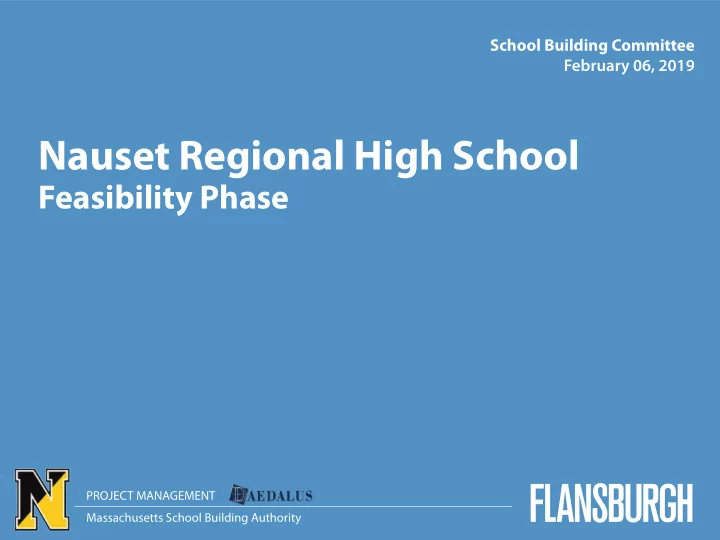 School Building Committee
February 06, 2019

Nauset Regional High School
Feasibility Phase

N

PROJECT MANAGEMENT DAEDALUS

Massachusetts School Building Authority

FLANSBURGH